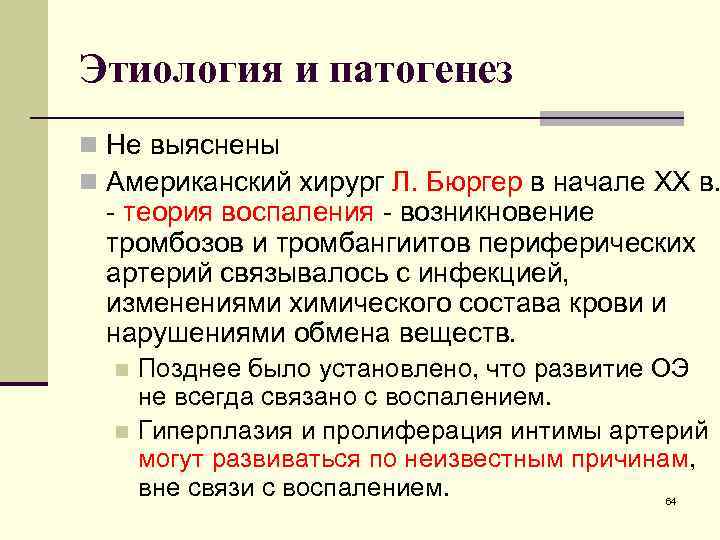 Этиология и патогенез

Не выяснены

Американский хирург Л. Бюргер в начале XX в. - теория воспаления - возникновение тромбозов и тромбангиитов периферических артерий связывалось с инфекцией, изменениями химического состава крови и нарушениями обмена веществ.

Позднее было установлено, что развитие ОЭ не всегда связано с воспалением.

Гиперплазия и пролиферация интимы артерий могут развиваться по неизвестным причинам, вне связи с воспалением.

64